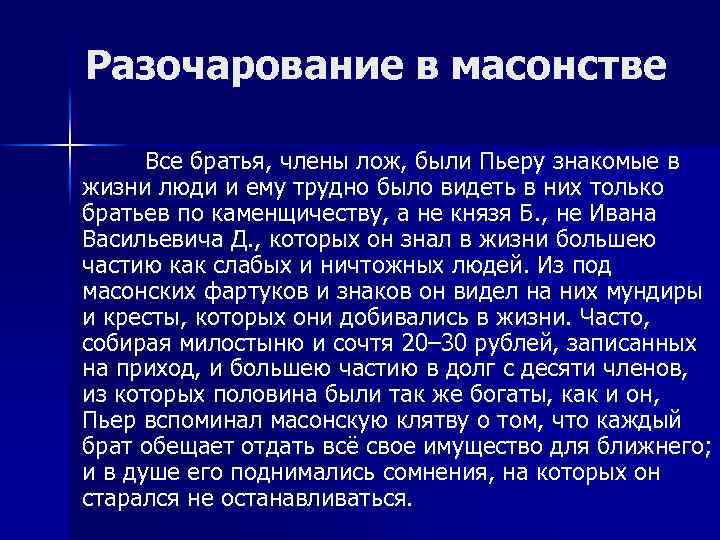 Разочарование в масонстве

Все братья, члены лож, были Пьеру знакомые в жизни люди и ему трудно было видеть в них только братьев по каменщичеству, а не князя Б., не Ивана Васильевича Д., которых он знал в жизни большею частию как слабых и ничтожных людей. Из под масонских фартуков и знаков он видел на них мундиры и кресты, которых они добивались в жизни. Часто, собирая милостыню и сочтя 20–30 рублей, записанных на приход, и большею частию в долг с десяти членов, из которых половина были так же богаты, как и он, Пьер вспоминал масонскую клятву о том, что каждый брат обещает отдать всё свое имущество для ближнего; и в душе его поднимались сомнения, на которых он старался не останавливаться.